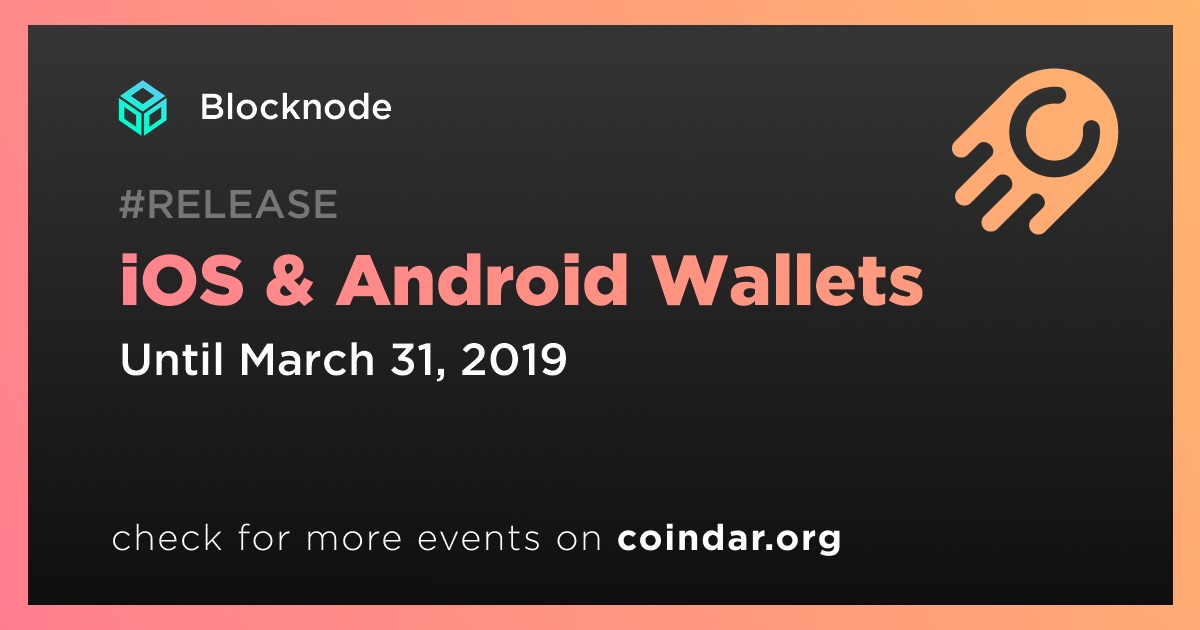 Blocknode

#RELEASE

iOS & Android Wallets

Until March 31, 2019

check for more events on coindar.org